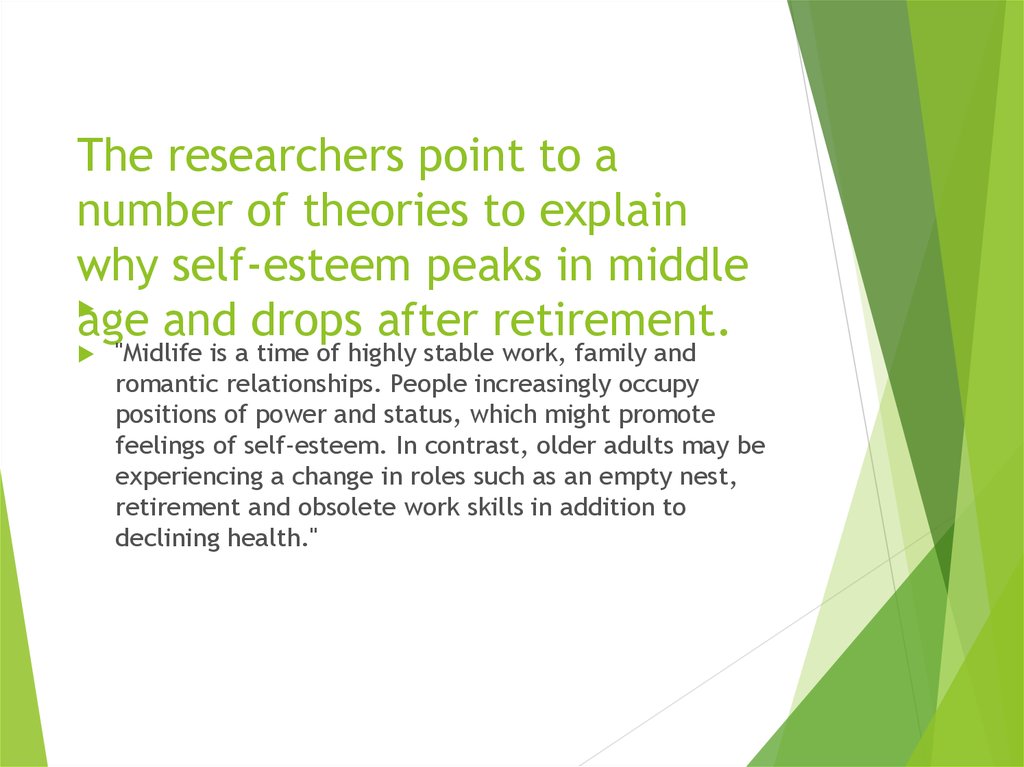 The researchers point to a number of theories to explain why self-esteem peaks in middle age and drops after retirement.

"Midlife is a time of highly stable work, family and romantic relationships. People increasingly occupy positions of power and status, which might promote feelings of self-esteem. In contrast, older adults may be experiencing a change in roles such as an empty nest, retirement and obsolete work skills in addition to declining health."